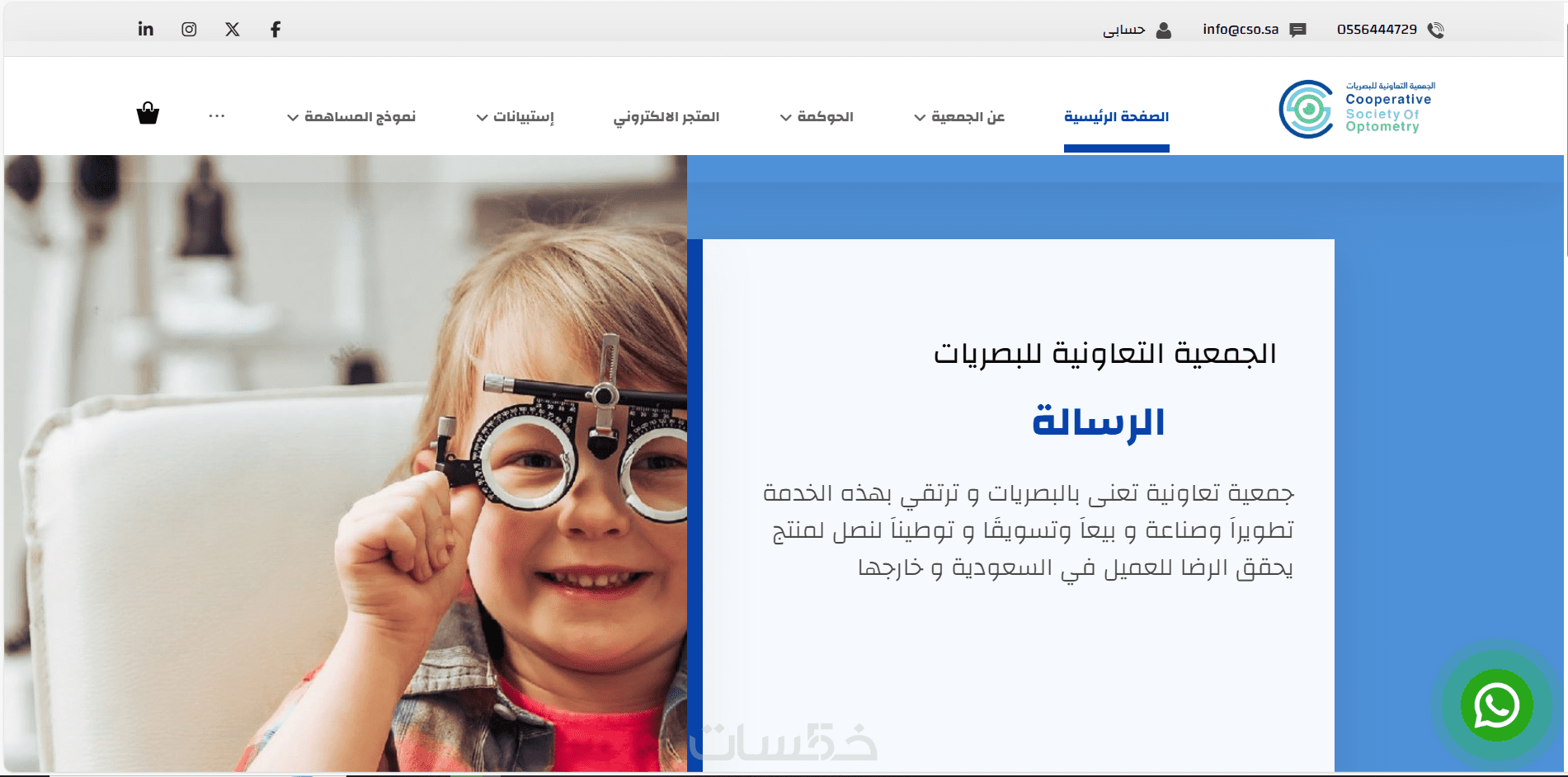 0556444729 info@cso.sa حسابى

الجمعية التعاونية للبصريات
Cooperative
Society Of
Optometry

الصفحة الرئيسية
عن الجمعية
الحوكمة
المتجر الالكتروني
إستبيانات
نموذج المساهمة
...

الجمعية التعاونية للبصريات

الرسالة

جمعية تعاونية تعنى بالبصريات و ترتقي بهذه الخدمة تطويراً وصناعة و بيعاً وتسويقًا و توطيناً لنصل لمنتج يحقق الرضا للعميل في السعودية و خارجها

خمسات